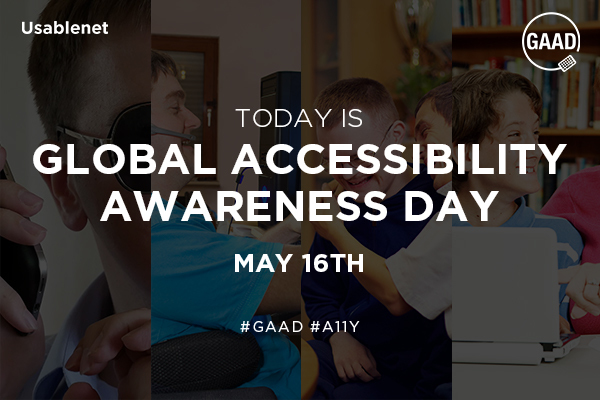 Usablenet

GAAD

TODAY IS
GLOBAL ACCESSIBILITY AWARENESS DAY

MAY 16TH

#GAAD #A11Y